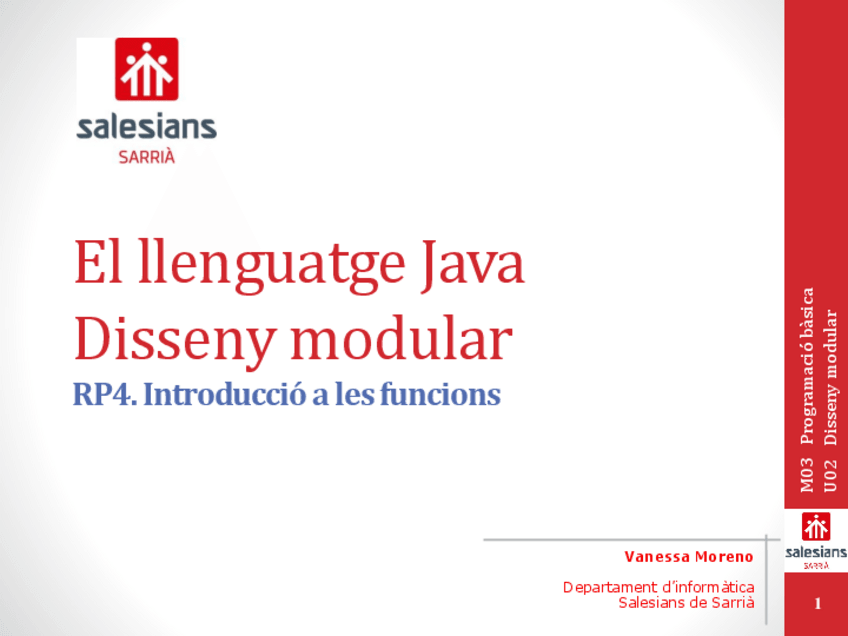 salesians
SARRIÀ

El llenguatge Java
Disseny modular
RP4. Introducció a les funcions

M03 Programació bàsica
U02 Disseny modular

Vanessa Moreno

Departament d'informàtica
Salesians de Sarrià

salesians
SARRIÀ

1